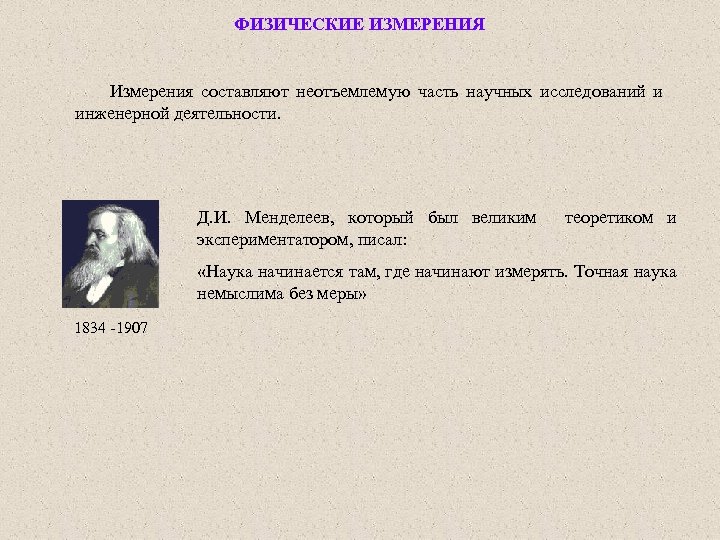 ФИЗИЧЕСКИЕ ИЗМЕРЕНИЯ

Измерения составляют неотъемлемую часть научных исследований и инженерной деятельности.

Д.И. Менделеев, который был великим теоретиком и экспериментатором, писал:

«Наука начинается там, где начинают измерять. Точная наука немыслима без меры»

1834 -1907